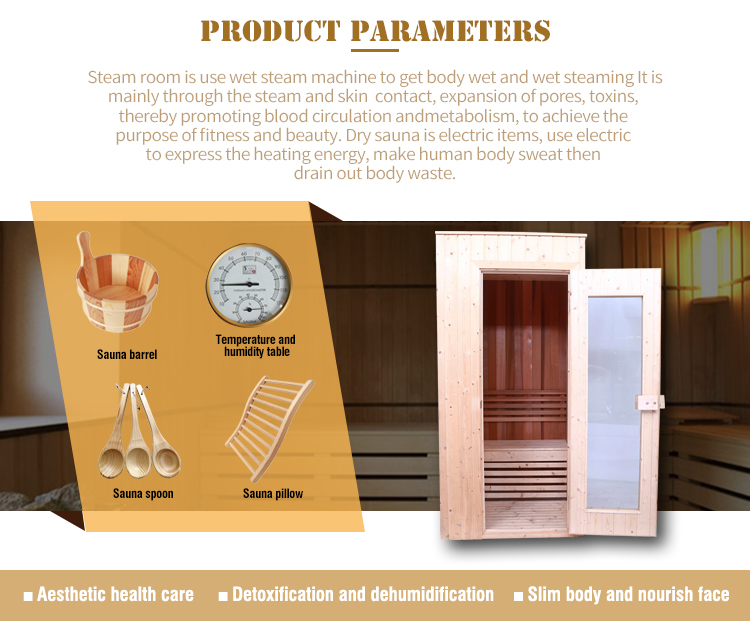 PRODUCT PARAMETERS

Steam room is use wet steam machine to get body wet and wet steaming It is mainly through the steam and skin contact, expansion of pores, toxins, thereby promoting blood circulation andmetabolism, to achieve the purpose of fitness and beauty. Dry sauna is electric items, use electric to express the heating energy, make human body sweat then drain out body waste.

Sauna barrel

Temperature and humidity table

Sauna spoon

Sauna pillow

■ Aesthetic health care ■ Detoxification and dehumidification ■ Slim body and nourish face